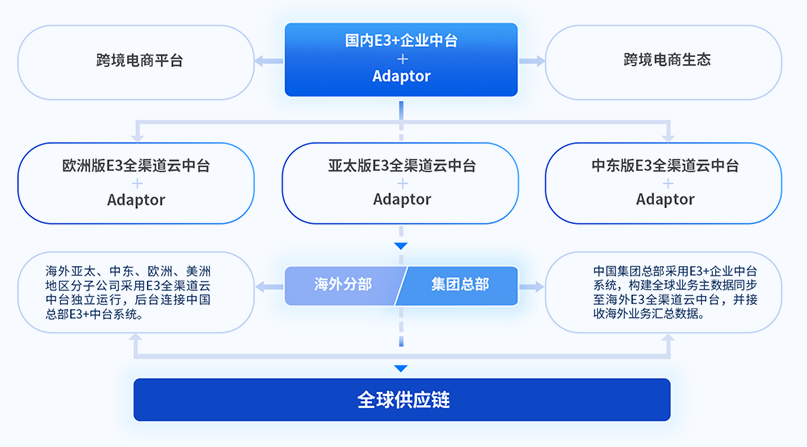 跨境电商平台

国内E3+企业中台
+
Adaptor

跨境电商生态

欧洲版E3全渠道云中台
+
Adaptor

亚太版E3全渠道云中台
+
Adaptor

中东版E3全渠道云中台
+
Adaptor

海外亚太、中东、欧洲、美洲地区分子公司采用E3全渠道云中台独立运行，后台连接中国总部E3+中台系统。

海外分部

集团总部

中国集团总部采用E3+企业中台系统，构建全球业务主数据同步至海外E3全渠道云中台，并接收海外业务汇总数据。

全球供应链